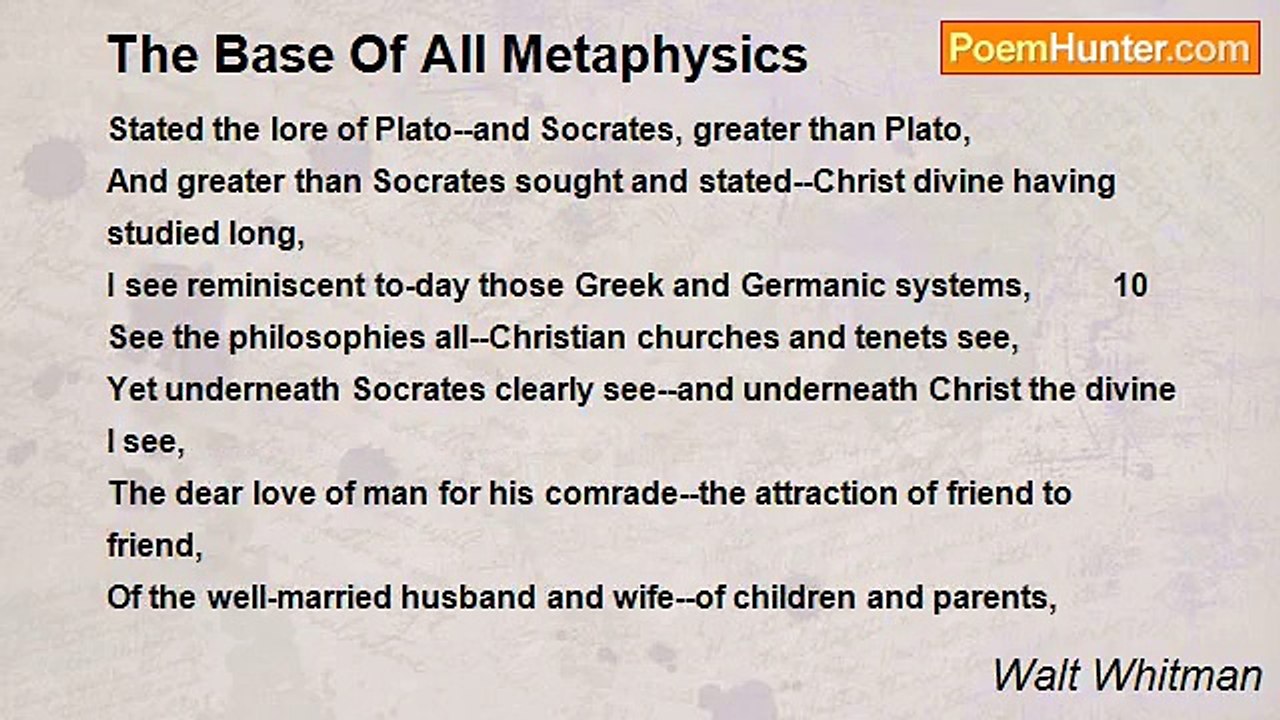 The Base Of All Metaphysics

PoemHunter.com

Stated the lore of Plato--and Socrates, greater than Plato,
And greater than Socrates sought and stated--Christ divine having studied long,
I see reminiscent to-day those Greek and Germanic systems, 10
See the philosophies all--Christian churches and tenets see,
Yet underneath Socrates clearly see--and underneath Christ the divine I see,
The dear love of man for his comrade--the attraction of friend to friend,
Of the well-married husband and wife--of children and parents,

Walt Whitman